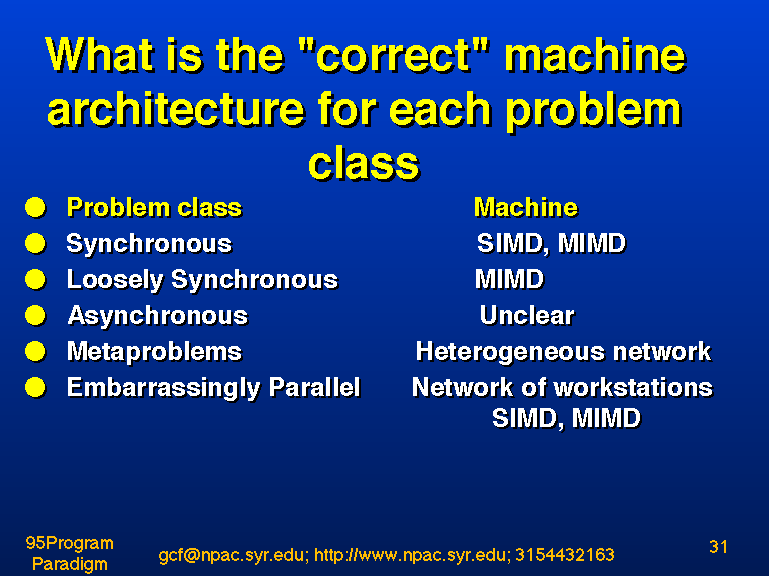 What is the "correct" machine architecture for each problem class

| Problem class | Machine |
|---|---|
| Synchronous | SIMD, MIMD |
| Loosely Synchronous | MIMD |
| Asynchronous | Unclear |
| Metaproblems | Heterogeneous network |
| Embarrassingly Parallel | Network of workstations SIMD, MIMD |

95Program Paradigm

gcf@npac.syr.edu; http://www.npac.syr.edu; 3154432163

31